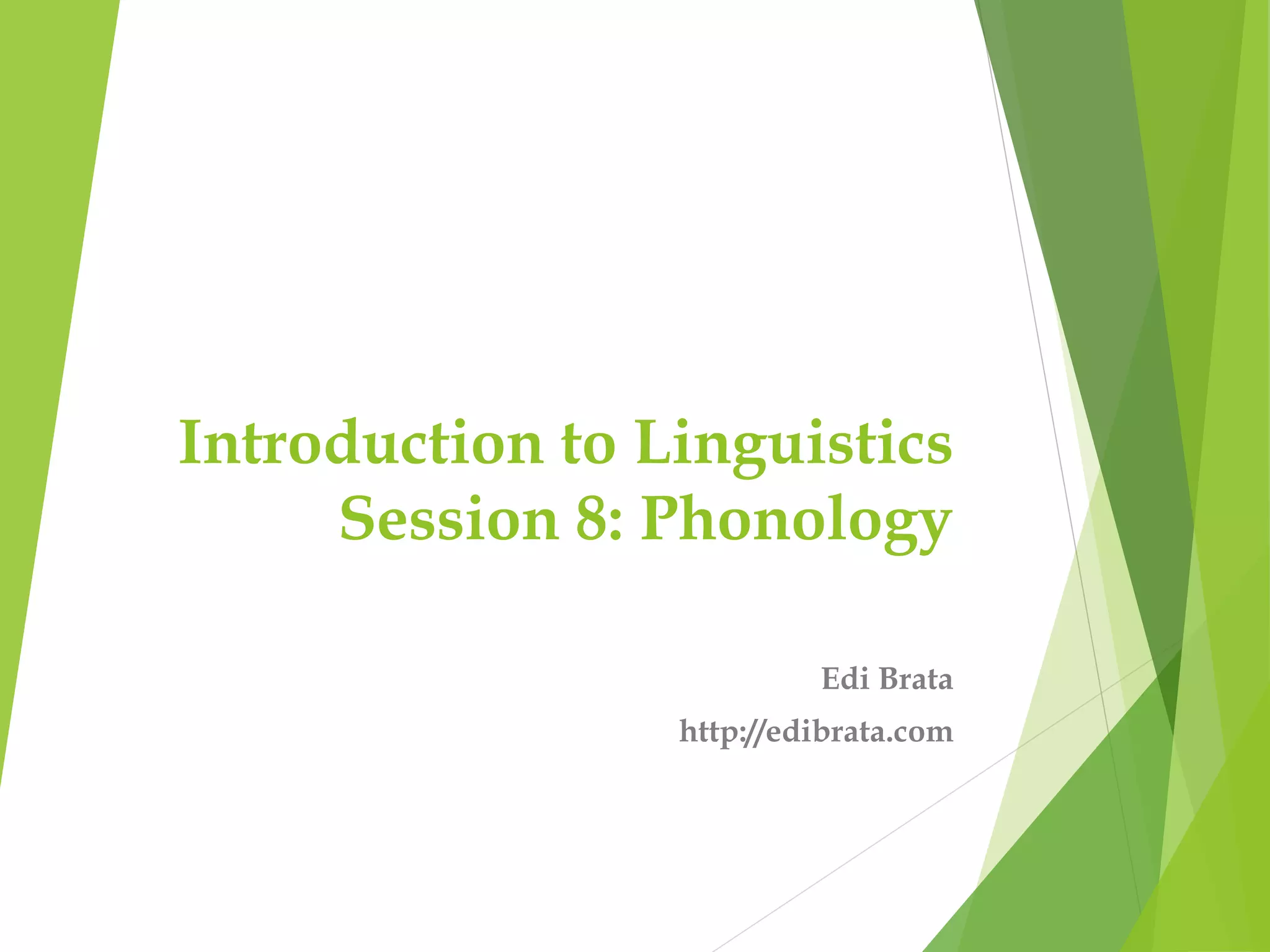 Introduction to Linguistics
Session 8: Phonology

Edi Brata
http://edibrata.com